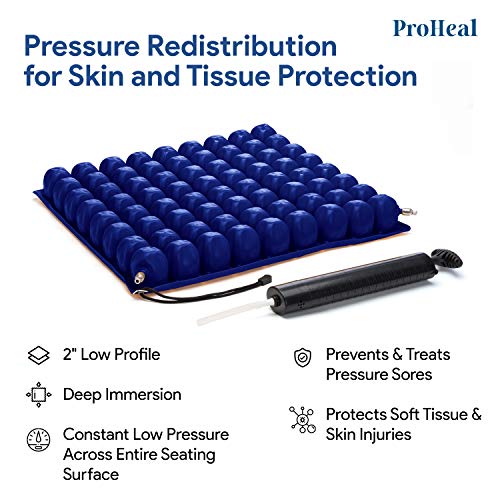 ProHeal

Pressure Redistribution for Skin and Tissue Protection

2" Low Profile

Deep Immersion

Constant Low Pressure Across Entire Seating Surface

Prevents & Treats Pressure Sores

Protects Soft Tissue & Skin Injuries